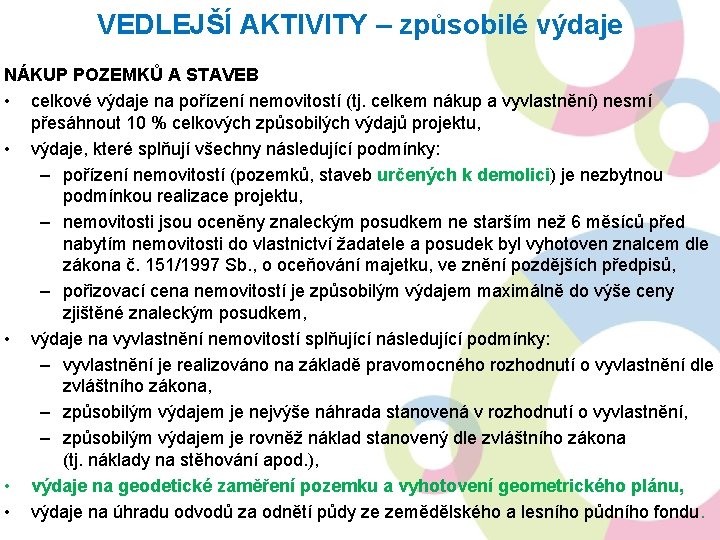 VEDLEJŠÍ AKTIVITY – způsobilé výdaje

NÁKUP POZEMKŮ A STAVEB

• celkové výdaje na pořízení nemovitostí (tj. celkem nákup a vyvlastnění) nesmí přesáhnout 10 % celkových způsobilých výdajů projektu,

• výdaje, které splňují všechny následující podmínky:
– pořízení nemovitostí (pozemků, staveb určených k demolici) je nezbytnou podmínkou realizace projektu,
– nemovitosti jsou oceněny znaleckým posudkem ne starším než 6 měsíců před nabytím nemovitosti do vlastnictví žadatele a posudek byl vyhotoven znalcem dle zákona č. 151/1997 Sb., o oceňování majetku, ve znění pozdějších předpisů,
– pořizovací cena nemovitostí je způsobilým výdajem maximálně do výše ceny zjištěné znaleckým posudkem,

• výdaje na vyvlastnění nemovitostí splňující následující podmínky:
– vyvlastnění je realizováno na základě pravomocného rozhodnutí o vyvlastnění dle zvláštního zákona,
– způsobilým výdajem je nejvýše náhrada stanovená v rozhodnutí o vyvlastnění,
– způsobilým výdajem je rovněž náklad stanovený dle zvláštního zákona (tj. náklady na stěhování apod.),

• výdaje na geodetické zaměření pozemku a vyhotovení geometrického plánu,

• výdaje na úhradu odvodů za odnětí půdy ze zemědělského a lesního půdního fondu.